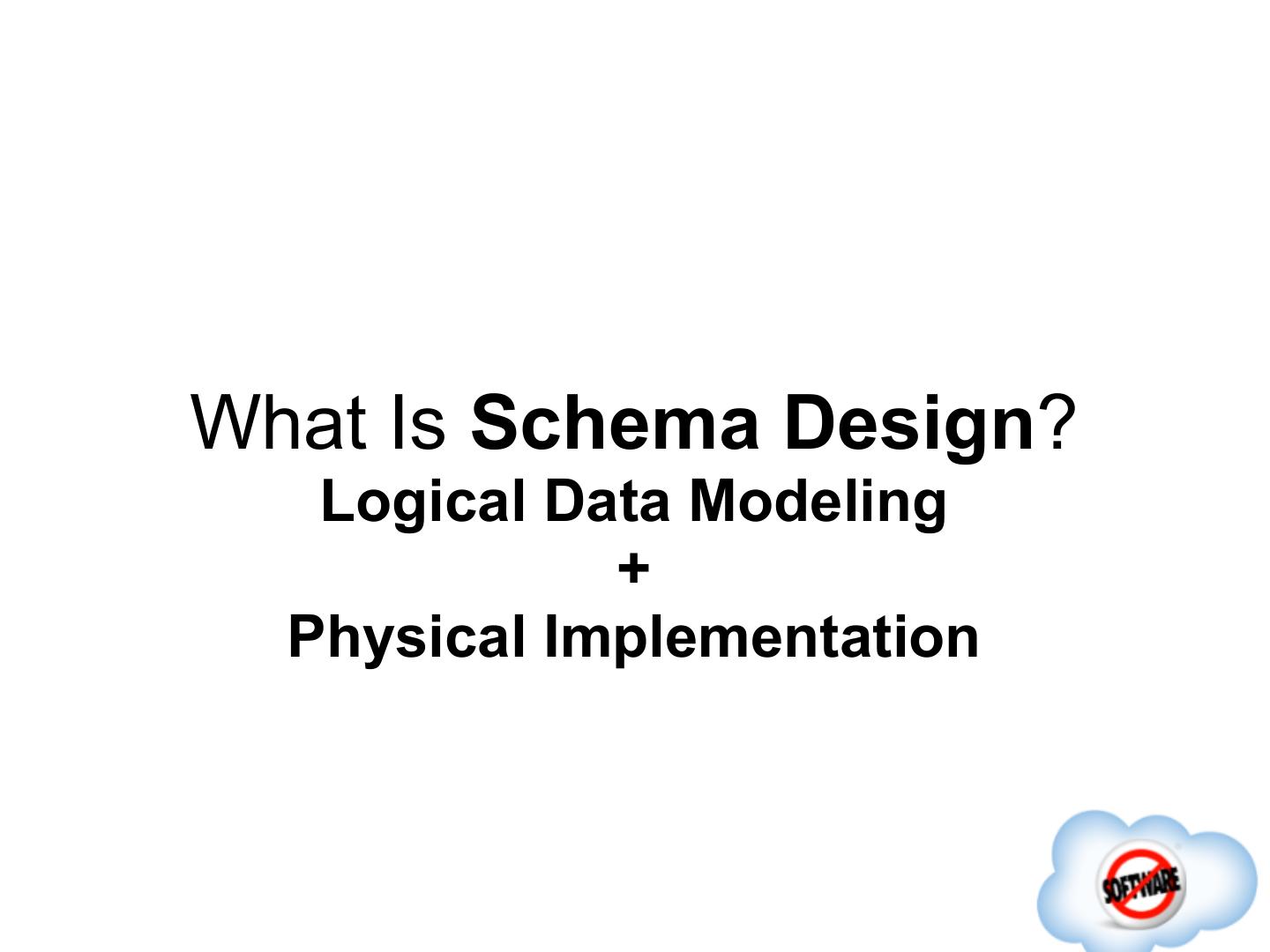 What Is Schema Design?
Logical Data Modeling
+
Physical Implementation

SOFTWARE